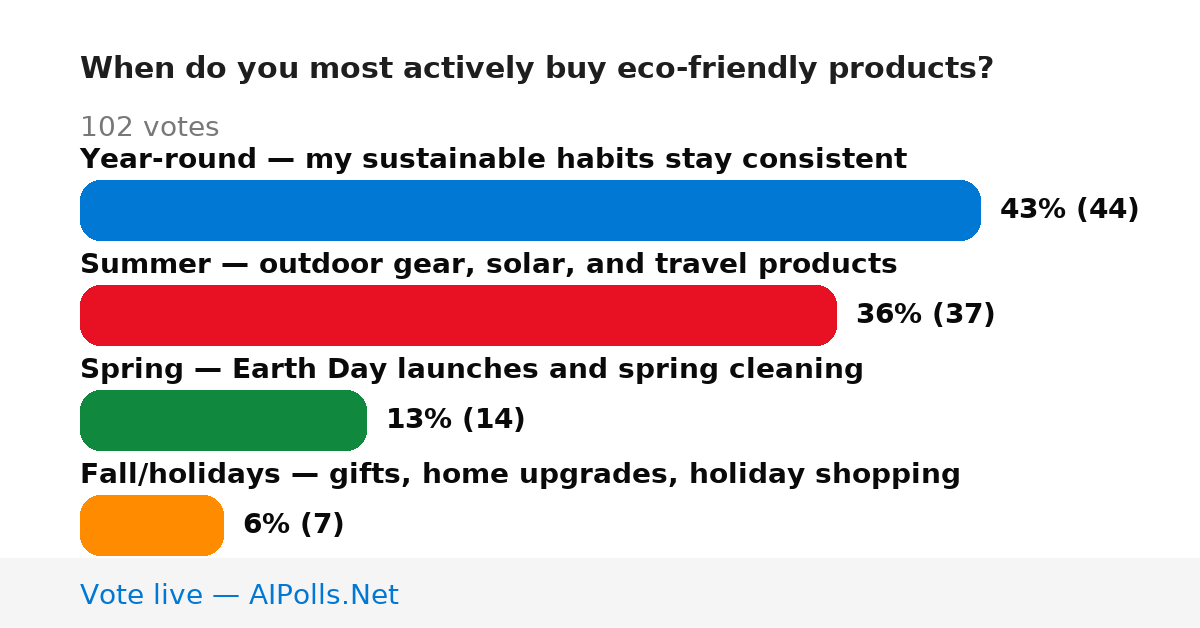 When do you most actively buy eco-friendly products?

102 votes

Year-round — my sustainable habits stay consistent

43% (44)

Summer — outdoor gear, solar, and travel products

36% (37)

Spring — Earth Day launches and spring cleaning

13% (14)

Fall/holidays — gifts, home upgrades, holiday shopping

6% (7)

Vote live — AIPolls.Net